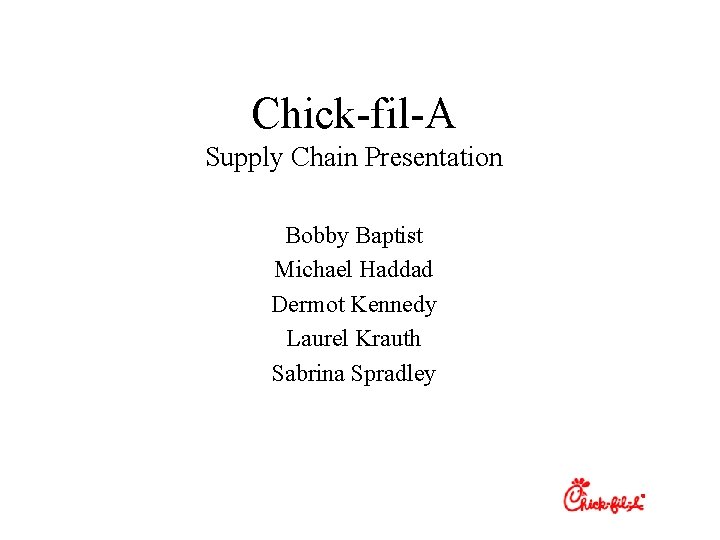 Chick-fil-A
Supply Chain Presentation

Bobby Baptist
Michael Haddad
Dermot Kennedy
Laurel Krauth
Sabrina Spradley

Chick-fil-A